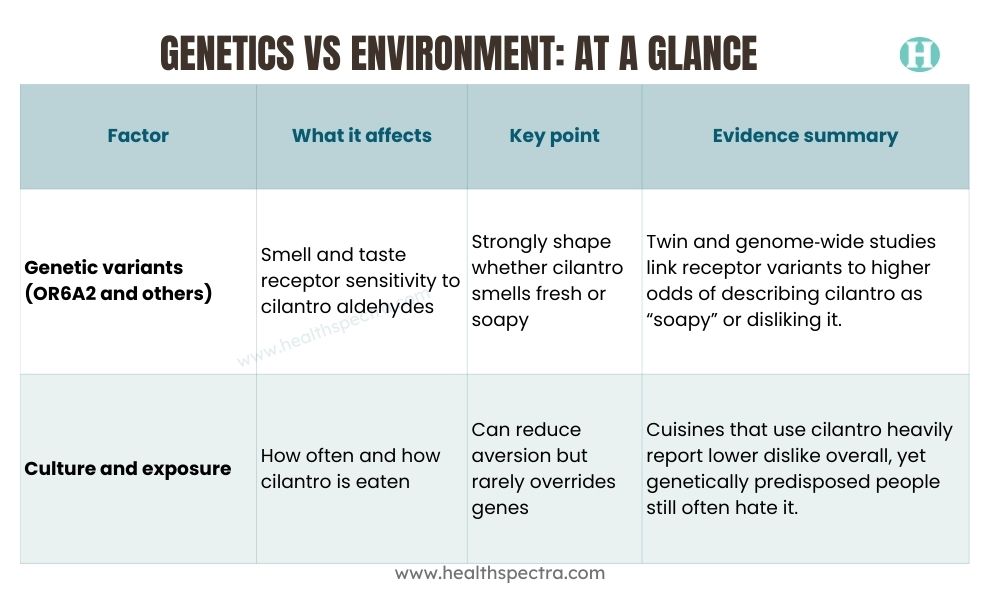 GENETICS VS ENVIRONMENT: AT A GLANCE

H

| Factor | What it affects | Key point | Evidence summary |
|---|---|---|---|
| Genetic variants (OR6A2 and others) | Smell and taste receptor sensitivity to cilantro aldehydes | Strongly shape whether cilantro smells fresh or soapy | Twin and genome-wide studies link receptor variants to higher odds of describing cilantro as "soapy" or disliking it. |
| Culture and exposure | How often and how cilantro is eaten | Can reduce aversion but rarely overrides genes | Cuisines that use cilantro heavily report lower dislike overall, yet genetically predisposed people still often hate it. |

www.healthspectra.com

www.healthspectra.com